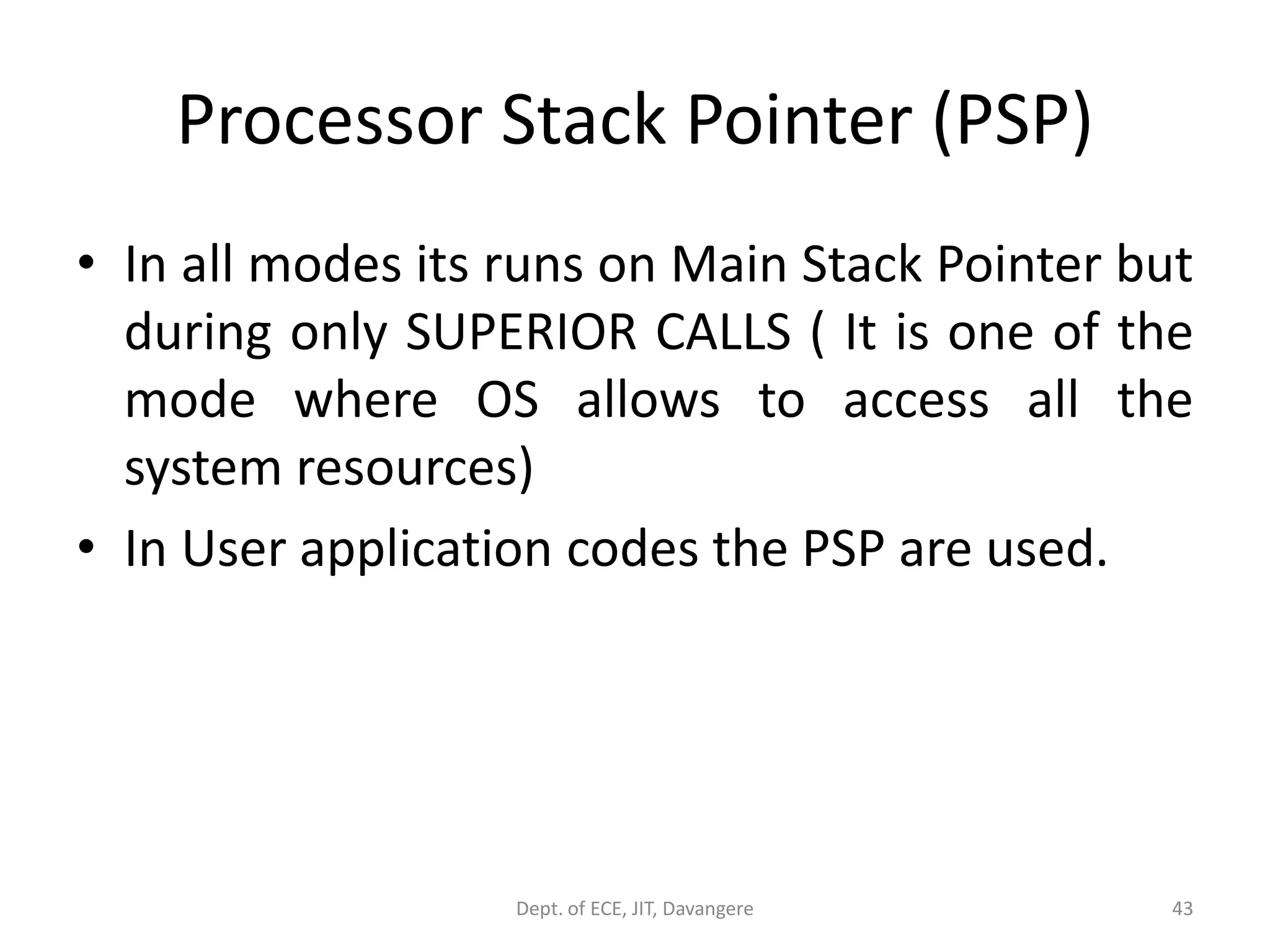 Processor Stack Pointer (PSP)

• In all modes its runs on Main Stack Pointer but during only SUPERIOR CALLS ( It is one of the mode where OS allows to access all the system resources)

• In User application codes the PSP are used.

Dept. of ECE, JIT, Davangere

43